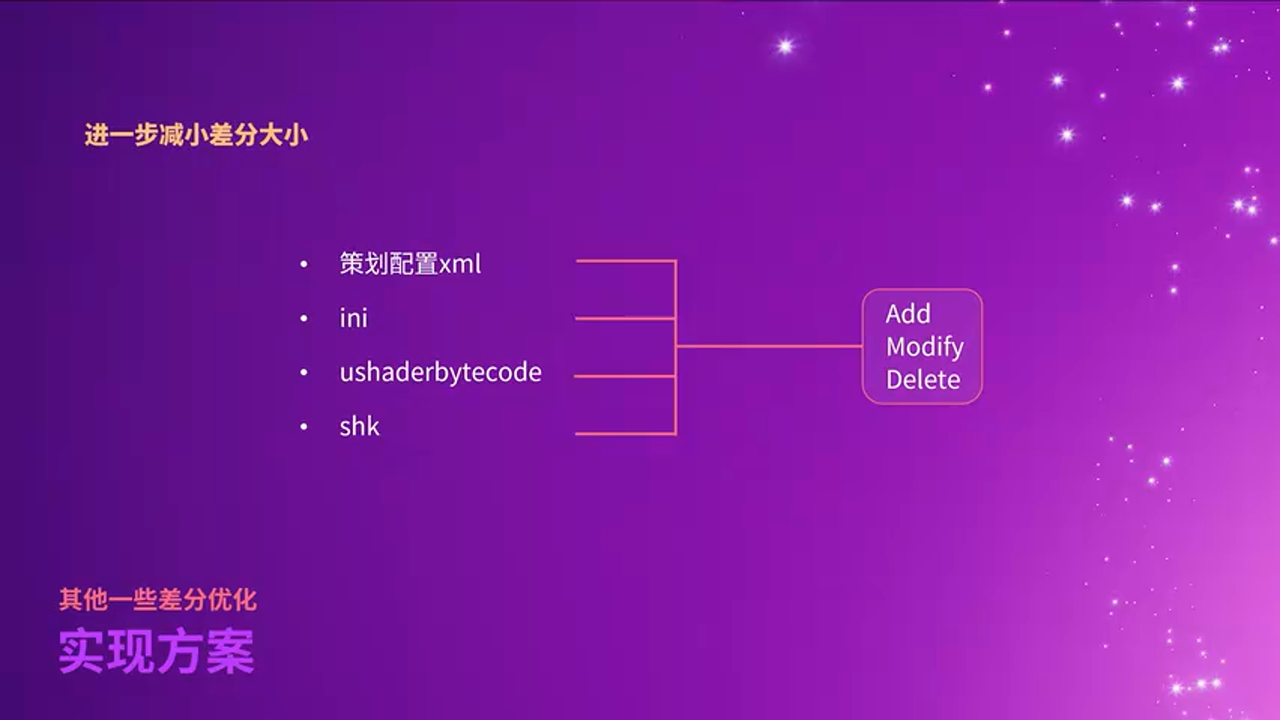 进一步减小差分大小

• 策划配置xml
• ini
• ushaderbytecode
• shk

Add
Modify
Delete

其他一些差分优化
实现方案